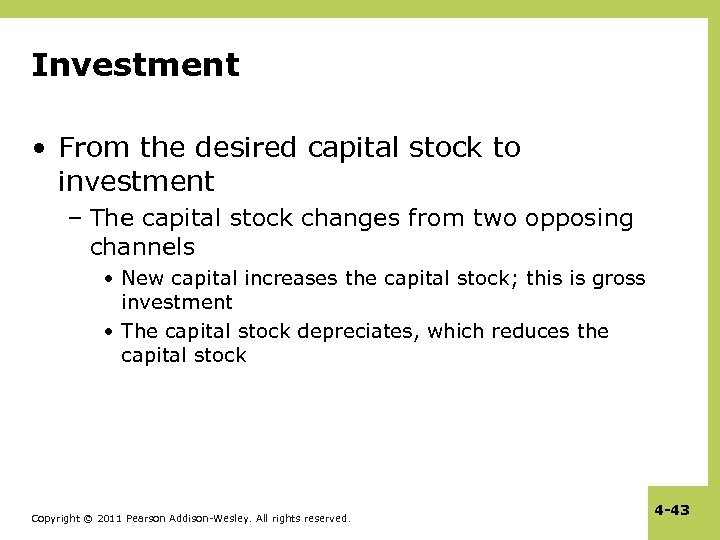 Investment

• From the desired capital stock to investment

– The capital stock changes from two opposing channels

• New capital increases the capital stock; this is gross investment

• The capital stock depreciates, which reduces the capital stock

Copyright © 2011 Pearson Addison-Wesley. All rights reserved.

4-43